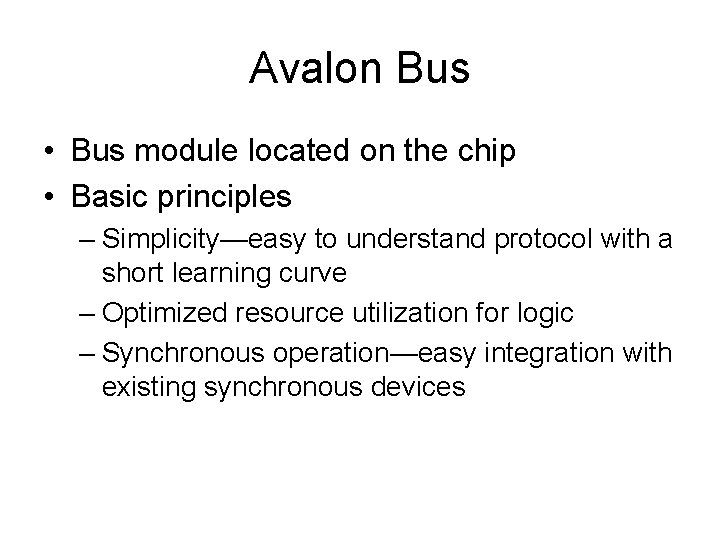 Avalon Bus

• Bus module located on the chip
• Basic principles
– Simplicity—easy to understand protocol with a short learning curve
– Optimized resource utilization for logic
– Synchronous operation—easy integration with existing synchronous devices